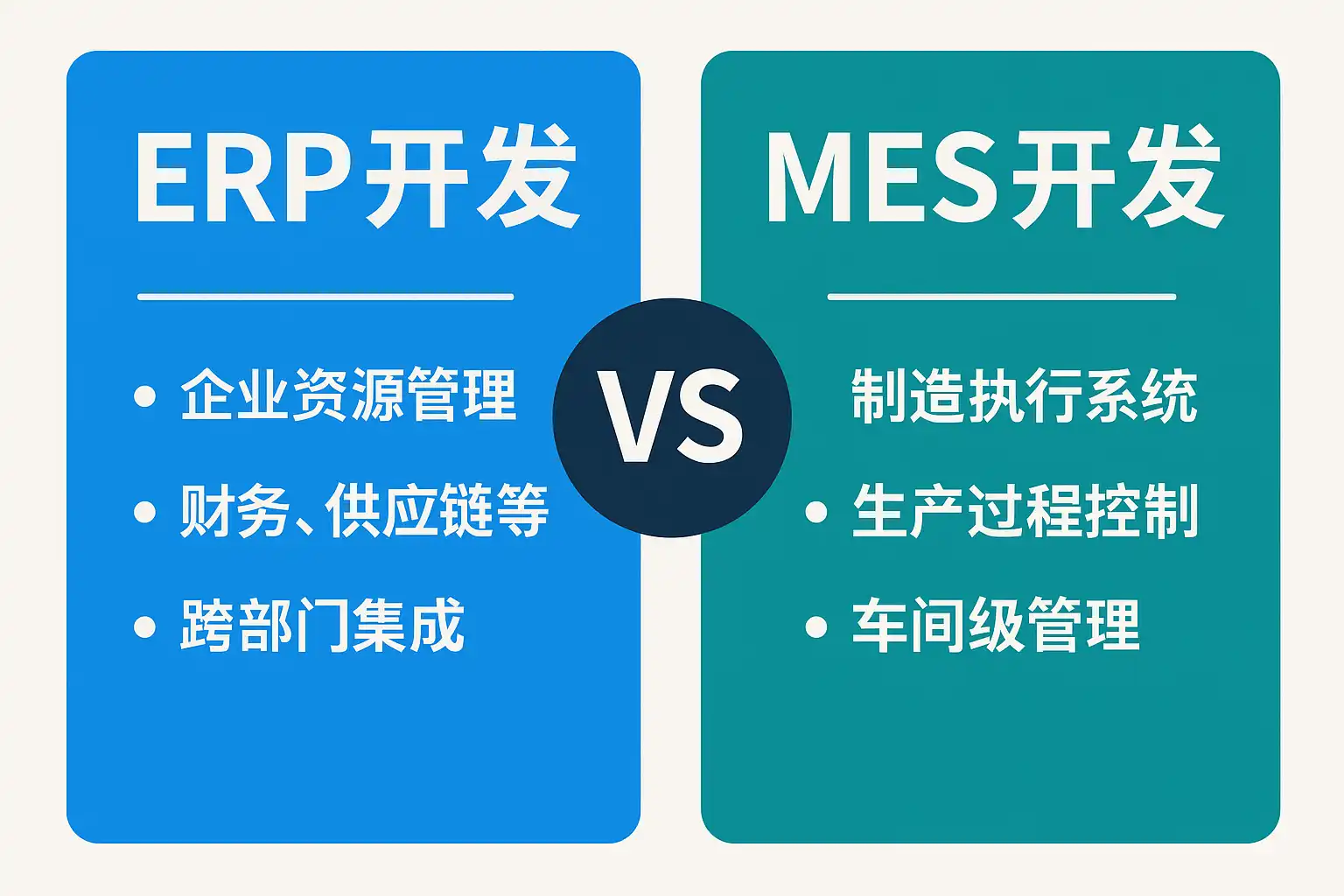 ERP开发

• 企业资源管理
• 财务、供应链等
• 跨部门集成

VS

MES开发

制造执行系统
• 生产过程控制
• 车间级管理